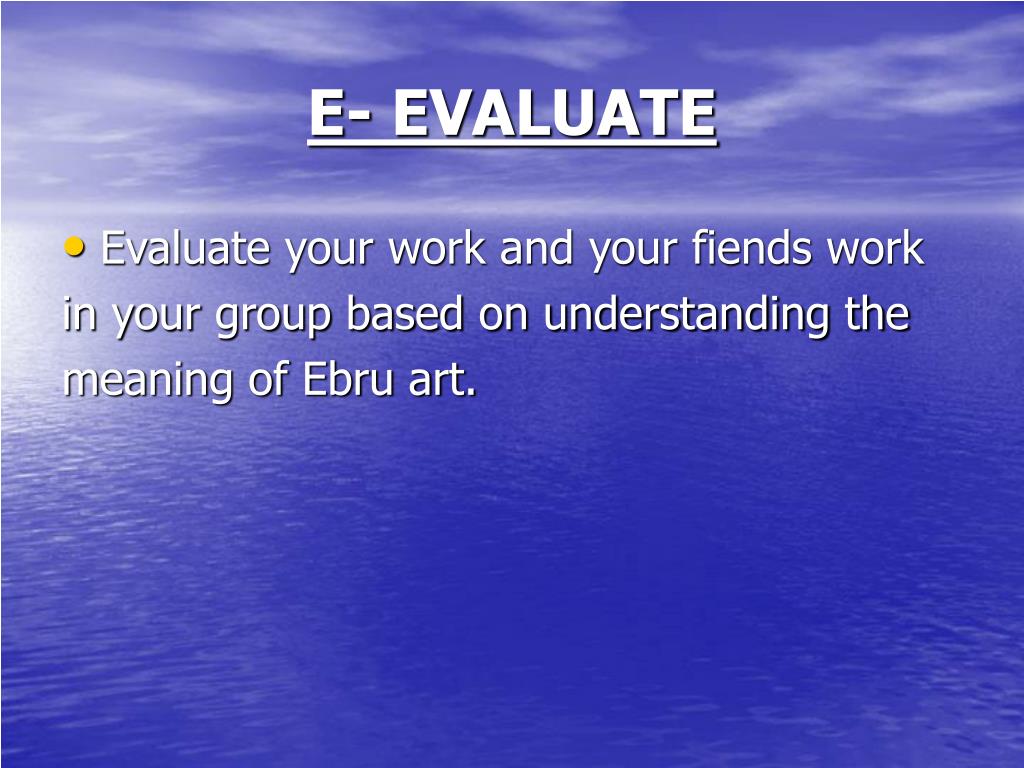 E- EVALUATE

• Evaluate your work and your fiends work in your group based on understanding the meaning of Ebru art.